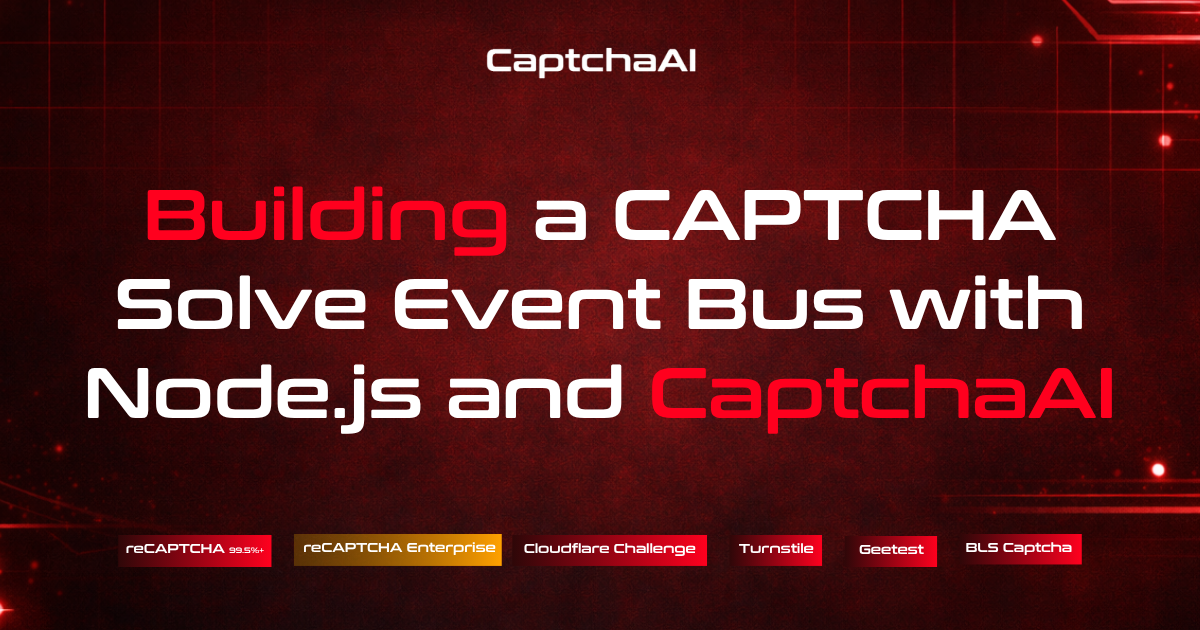 CaptchaAI

Building a CAPTCHA Solve Event Bus with Node.js and CaptchaAI

reCAPTCHA 99.5%+
reCAPTCHA Enterprise
Cloudflare Challenge
Turnstile
Geetest
BLS Captcha